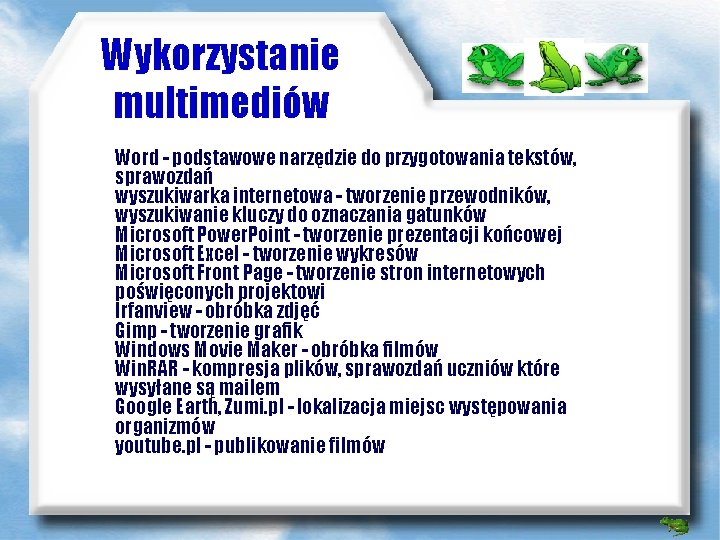 Wykorzystanie multimediów

Word - podstawowe narzędzie do przygotowania tekstów, sprawozdań
wyszukiwarka internetowa - tworzenie przewodników, wyszukiwanie kluczy do oznaczania gatunków
Microsoft PowerPoint - tworzenie prezentacji końcowej
Microsoft Excel - tworzenie wykresów
Microsoft Front Page - tworzenie stron internetowych poświęconych projektowi
Irfanview - obróbka zdjęć
Gimp - tworzenie grafik
Windows Movie Maker - obróbka filmów
WinRAR - kompresja plików, sprawozdań uczniów które wysyłane są mailem
Google Earth, Zumi.pl - lokalizacja miejsc występowania organizmów
youtube.pl - publikowanie filmów